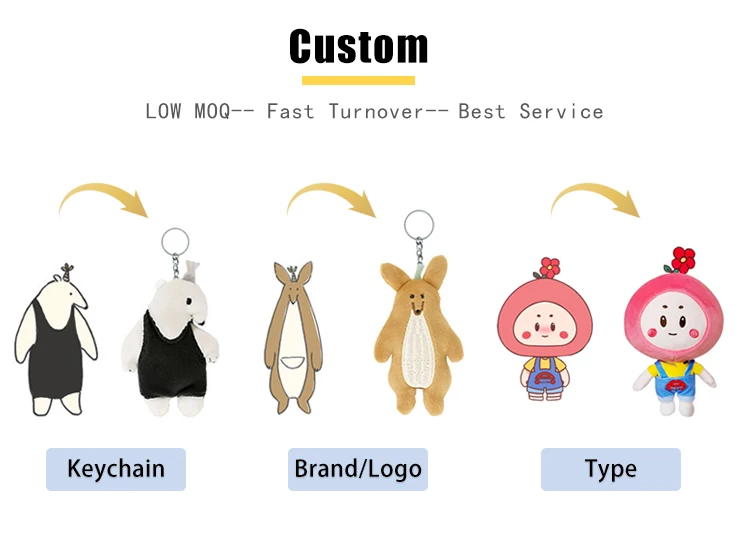 Custom

LOW MOQ-- Fast Turnover-- Best Service

Keychain

Brand/Logo

Type